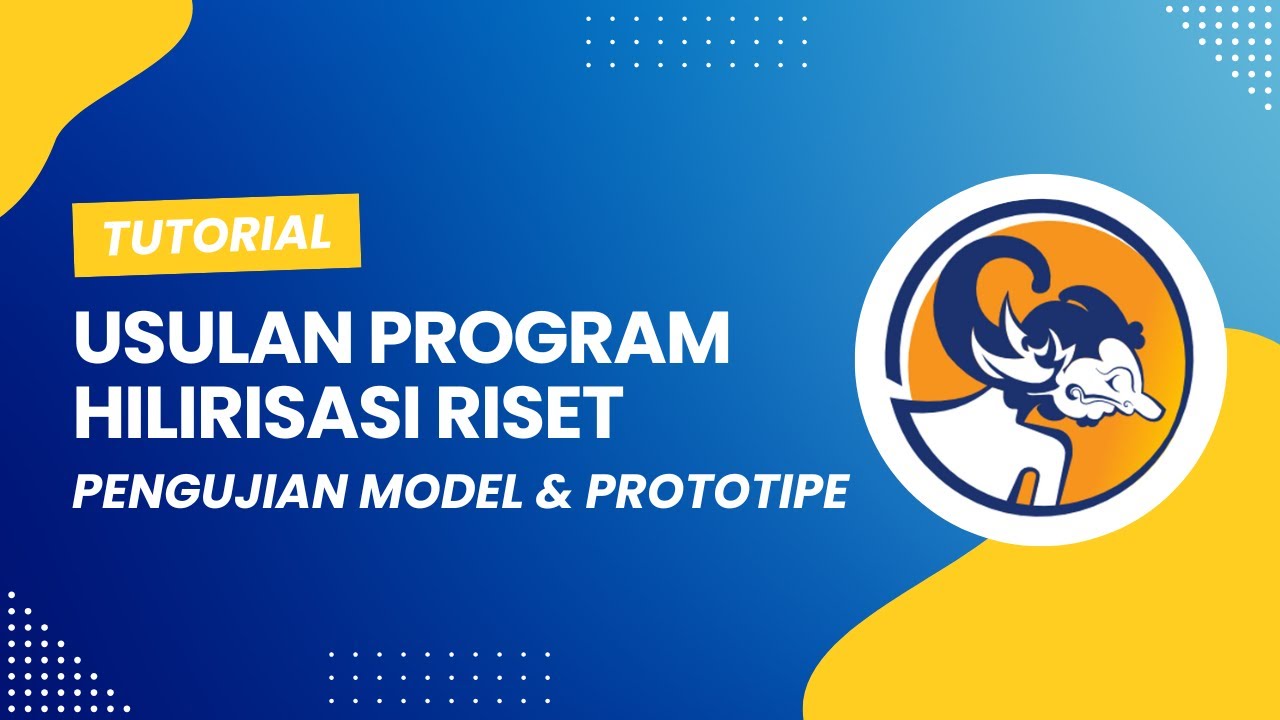 TUTORIAL

USULAN PROGRAM HILIRISASI RISET

PENGUJIAN MODEL & PROTOTIPE